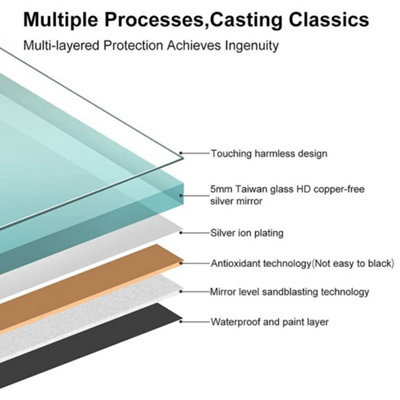 Multiple Processes,Casting Classics

Multi-layered Protection Achieves Ingenuity

Touching harmless design

5mm Taiwan glass HD copper-free silver mirror

Silver ion plating

Antioxidant technology(Not easy to black)

Mirror level sandblasting technology

Waterproof and paint layer